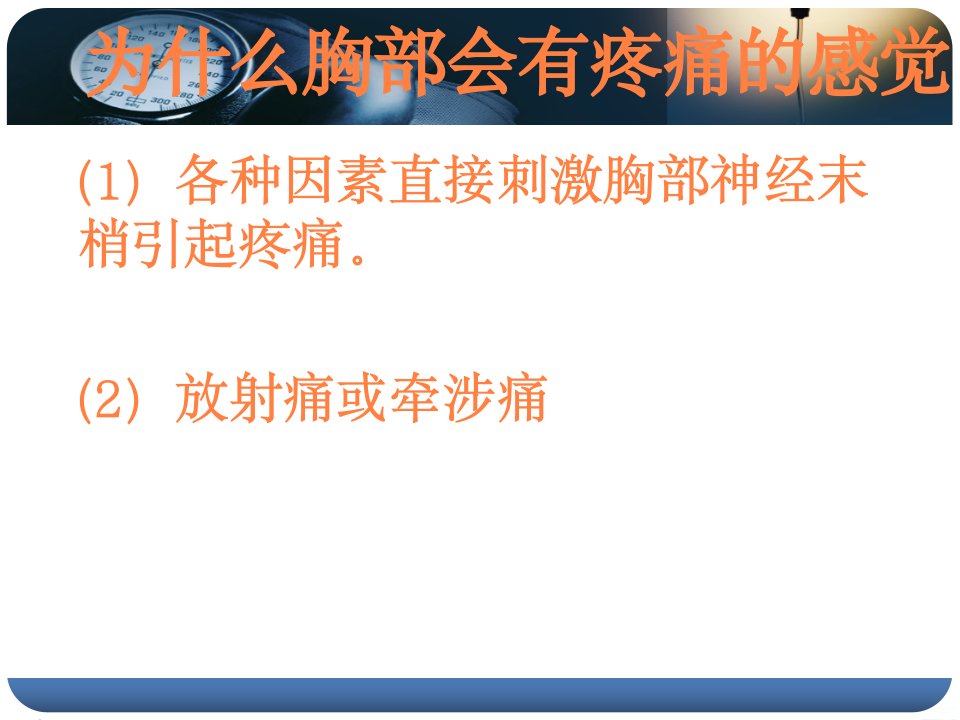 为什么胸部会有疼痛的感觉

(1) 各种因素直接刺激胸部神经末梢引起疼痛。

(2) 放射痛或牵涉痛